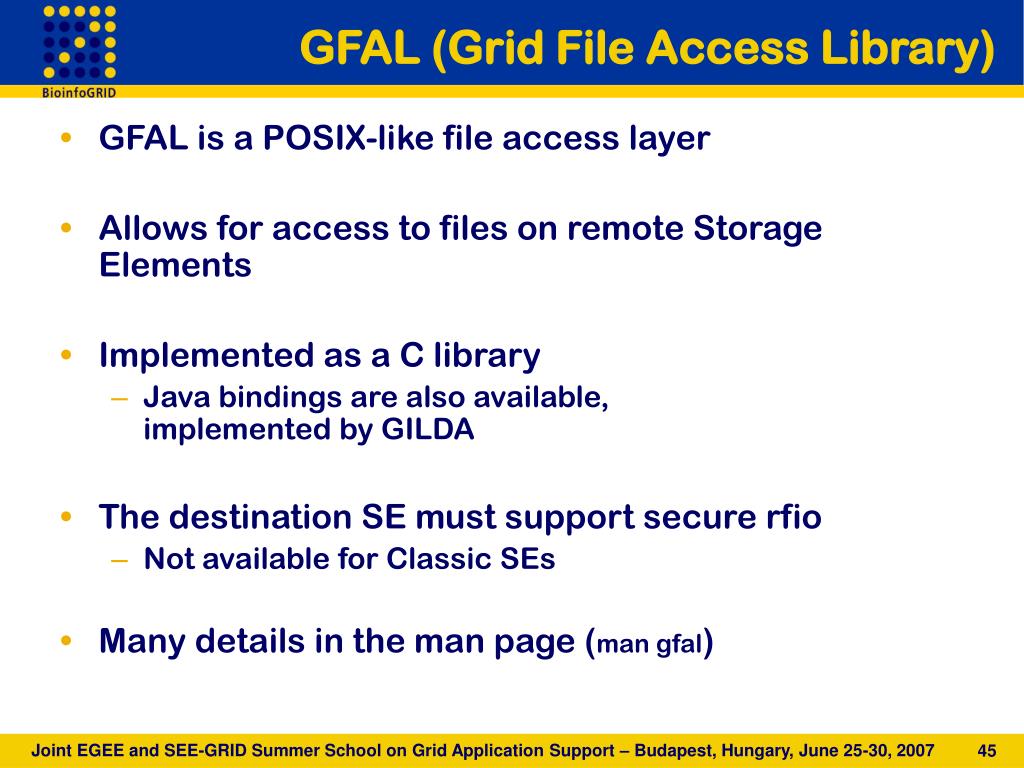 BioinfoGRID

GFAL (Grid File Access Library)

• GFAL is a POSIX-like file access layer

• Allows for access to files on remote Storage Elements

• Implemented as a C library
– Java bindings are also available, implemented by GILDA

• The destination SE must support secure rfio
– Not available for Classic SEs

• Many details in the man page (man gfal)

Joint EGEE and SEE-GRID Summer School on Grid Application Support – Budapest, Hungary, June 25-30, 2007 45